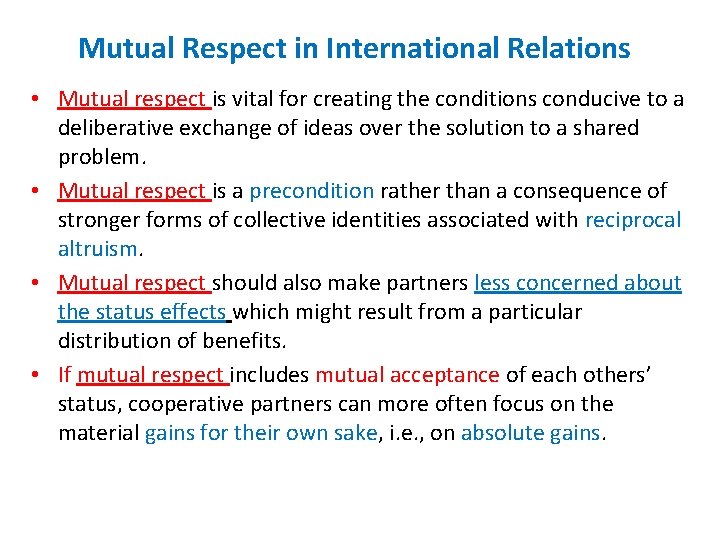 Mutual Respect in International Relations

• Mutual respect is vital for creating the conditions conducive to a deliberative exchange of ideas over the solution to a shared problem.

• Mutual respect is a precondition rather than a consequence of stronger forms of collective identities associated with reciprocal altruism.

• Mutual respect should also make partners less concerned about the status effects which might result from a particular distribution of benefits.

• If mutual respect includes mutual acceptance of each others' status, cooperative partners can more often focus on the material gains for their own sake, i.e., on absolute gains.